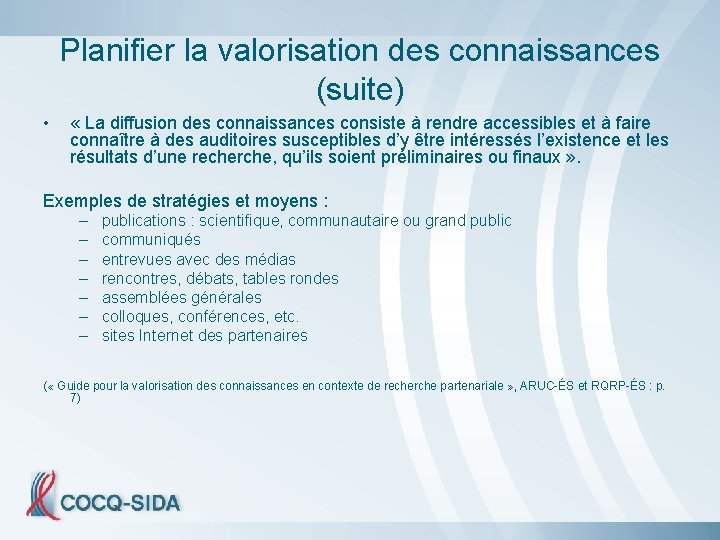 Planifier la valorisation des connaissances (suite)

• « La diffusion des connaissances consiste à rendre accessibles et à faire connaître à des auditoires susceptibles d'y être intéressés l'existence et les résultats d'une recherche, qu'ils soient préliminaires ou finaux ».

Exemples de stratégies et moyens :
– publications : scientifique, communautaire ou grand public
– communiqués
– entrevues avec des médias
– rencontres, débats, tables rondes
– assemblées générales
– colloques, conférences, etc.
– sites Internet des partenaires

(« Guide pour la valorisation des connaissances en contexte de recherche partenariale », ARUC-ÉS et RQRP-ÉS : p. 7)

COCQ-SIDA